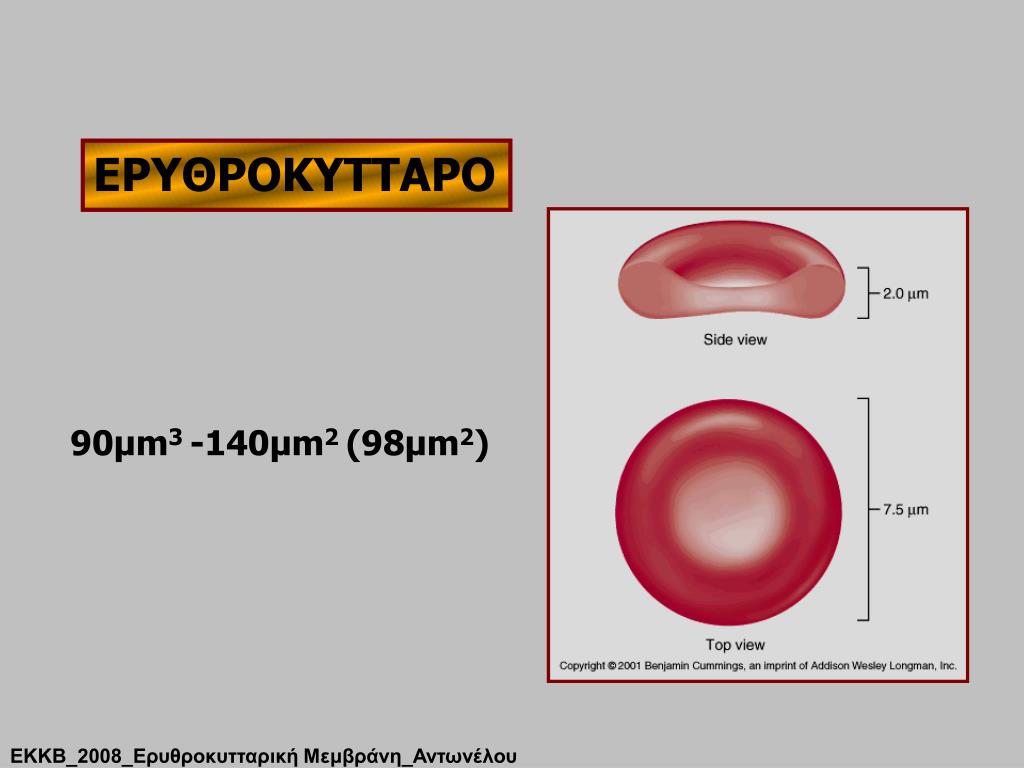 ΕΡΥΘΡΟΚΥΤΤΑΡΟ

90μm$^3$ -140μm$^2$ (98μm$^2$)

2.0 μm

Side view

7.5 μm

Top view

Copyright © 2001 Benjamin Cummings, an imprint of Addison Wesley Longman, Inc.

ΕΚΚΒ_2008_Ερυθροκυτταρική Μεμβράνη_Αντωνέλου